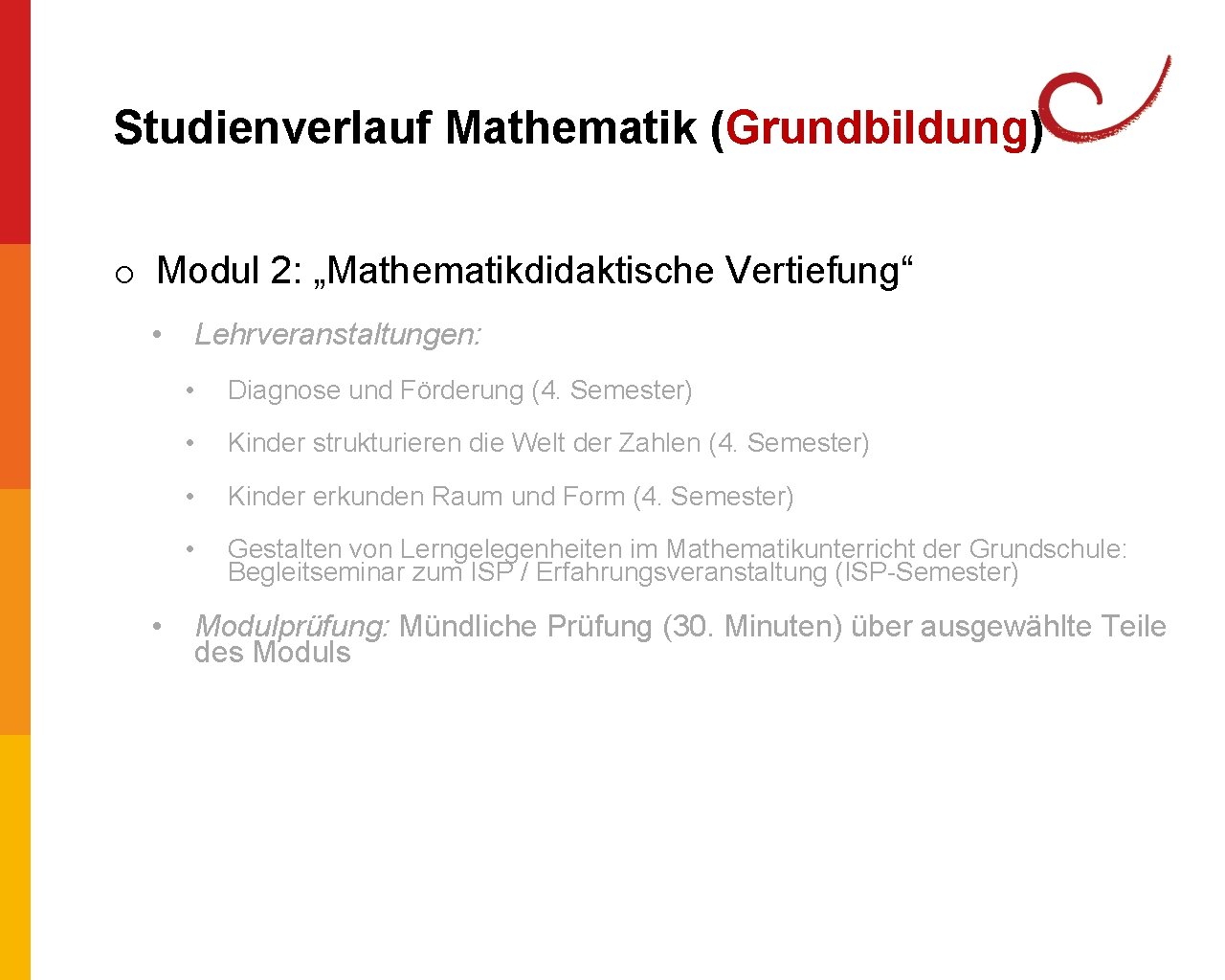 Studienverlauf Mathematik (Grundbildung)

o Modul 2: „Mathematikdidaktische Vertiefung“

• Lehrveranstaltungen:

• Diagnose und Förderung (4. Semester)

• Kinder strukturieren die Welt der Zahlen (4. Semester)

• Kinder erkunden Raum und Form (4. Semester)

• Gestalten von Lerngelegenheiten im Mathematikunterricht der Grundschule: Begleitseminar zum ISP / Erfahrungsveranstaltung (ISP-Semester)

• Modulprüfung: Mündliche Prüfung (30. Minuten) über ausgewählte Teile des Moduls